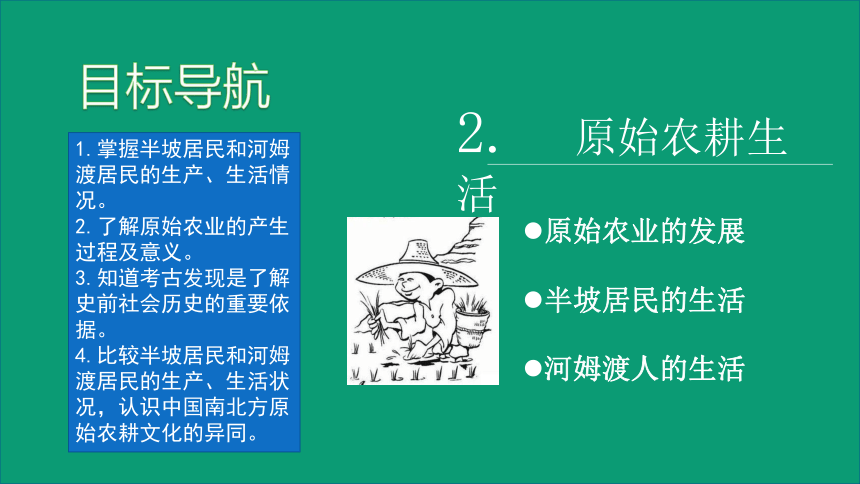 目标导航

1. 掌握半坡居民和河姆渡居民的生产、生活情况。
2. 了解原始农业的产生过程及意义。
3. 知道考古发现是了解史前社会历史的重要依据。
4. 比较半坡居民和河姆渡居民的生产、生活状况，认识中国南北方原始农耕文化的异同。

2. 原始农耕生活

●原始农业的发展

●半坡居民的生活

●河姆渡人的生活